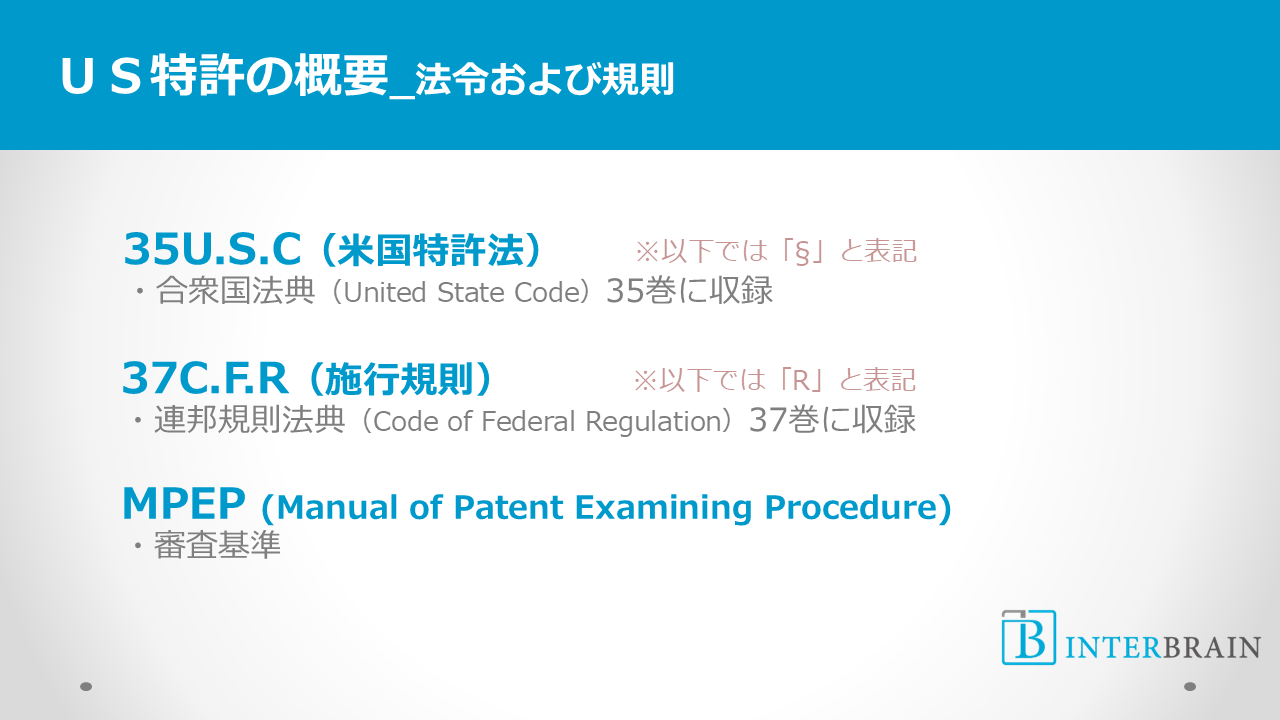 ＵＳ特許の概要_法令および規則

35U.S.C（米国特許法）　※以下では「§」と表記
・合衆国法典（United State Code）35巻に収録

37C.F.R（施行規則）　※以下では「R」と表記
・連邦規則法典（Code of Federal Regulation）37巻に収録

MPEP (Manual of Patent Examining Procedure)
・審査基準

B INTERBRAIN